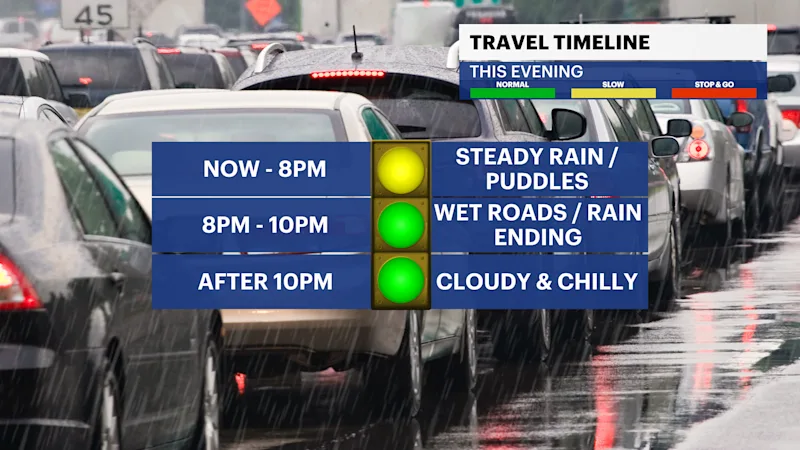 45

TRAVEL TIMELINE
THIS EVENING
NORMAL SLOW STOP & GO

| NOW - 8PM | STEADY RAIN / PUDDLES |
|---|---|
| 8PM - 10PM | WET ROADS / RAIN ENDING |
| AFTER 10PM | CLOUDY & CHILLY |